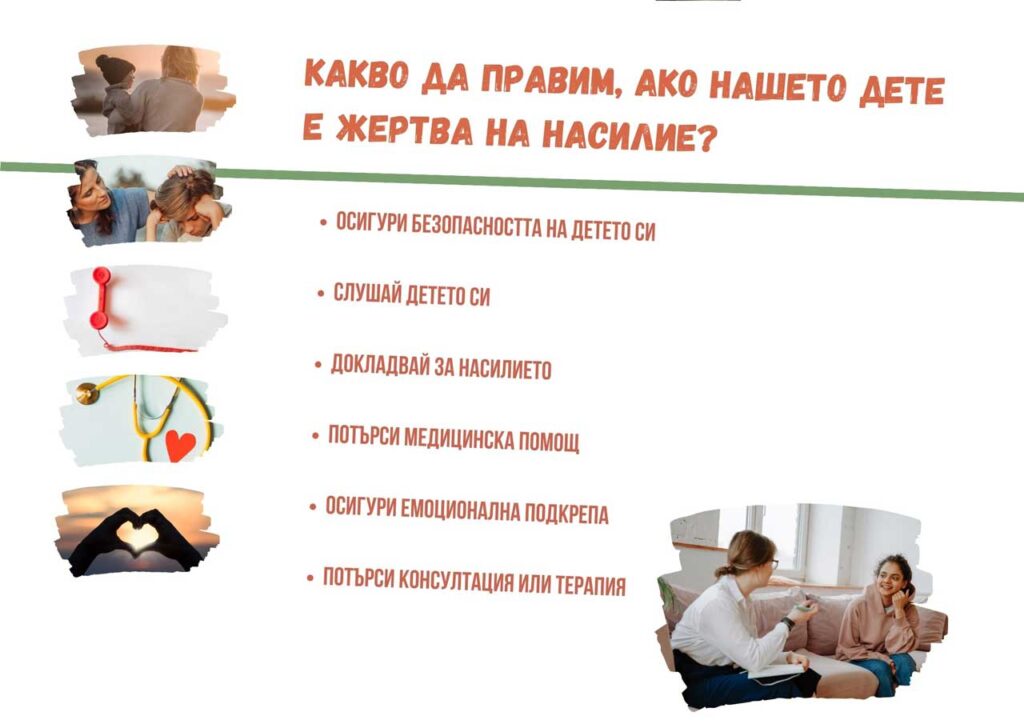 КАКВО ДА ПРАВИМ, АКО НАШЕТО ДЕТЕ Е ЖЕРТВА НА НАСИЛИЕ?

• ОСИГУРИ БЕЗОПАСНОСТТА НА ДЕТЕТО СИ

• СЛУШАЙ ДЕТЕТО СИ

• ДОКЛАДВАЙ ЗА НАСИЛИЕТО

• ПОТЪРСИ МЕДИЦИНСКА ПОМОЩ

• ОСИГУРИ ЕМОЦИОНАЛНА ПОДКРЕПА

• ПОТЪРСИ КОНСУЛТАЦИЯ ИЛИ ТЕРАПИЯ